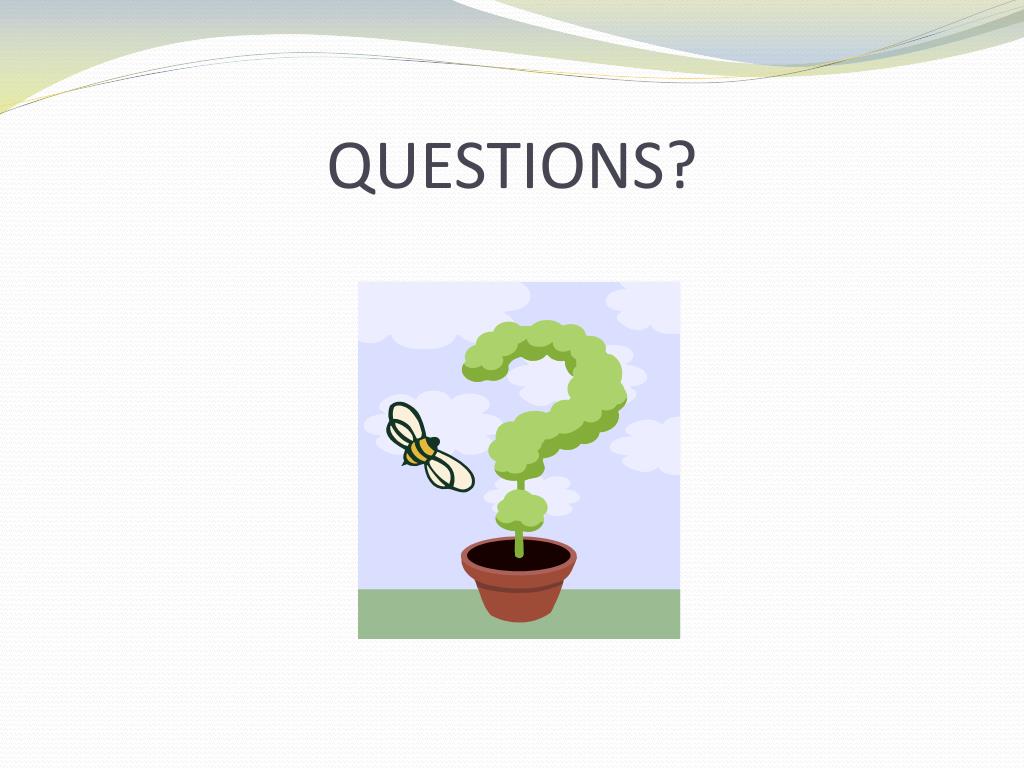 QUESTIONS?